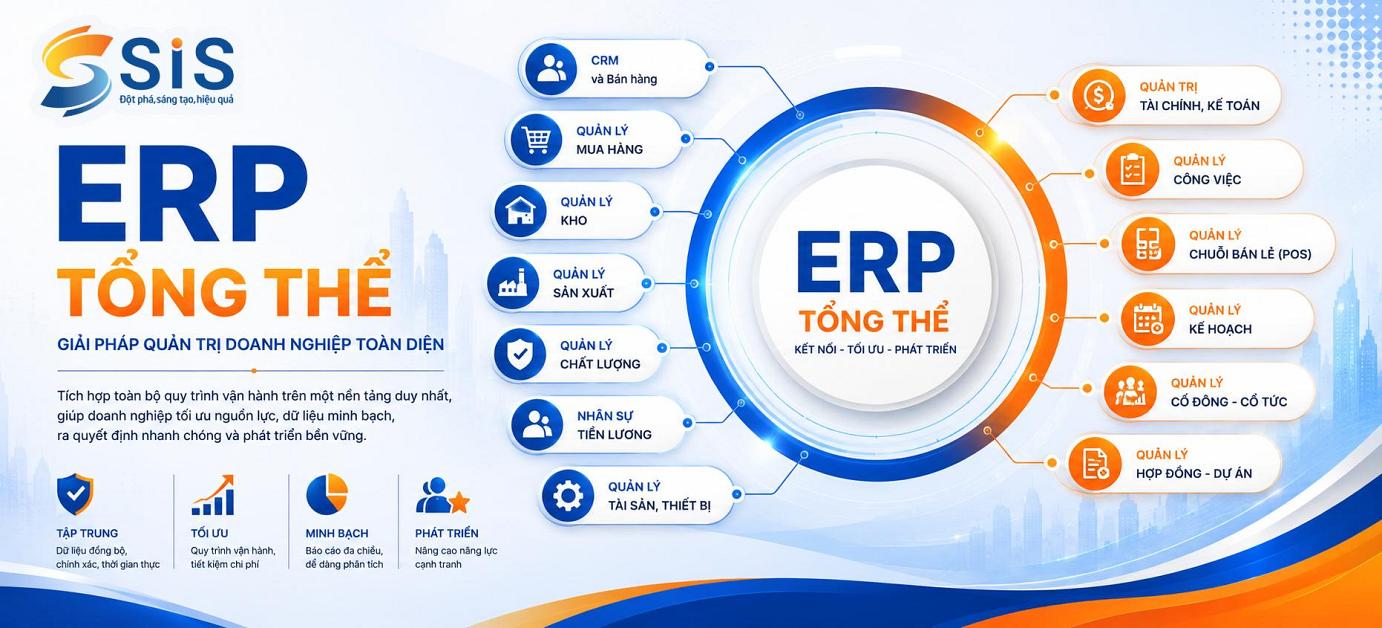 SiS
Đột phá, sáng tạo, hiệu quả

ERP
TỔNG THỂ
GIẢI PHÁP QUẢN TRỊ DOANH NGHIỆP TOÀN DIỆN

Tích hợp toàn bộ quy trình vận hành trên một nền tảng duy nhất, giúp doanh nghiệp tối ưu nguồn lực, dữ liệu minh bạch, ra quyết định nhanh chóng và phát triển bền vững.

TẬP TRUNG
Dữ liệu đồng bộ, chính xác, thời gian thực

TỐI ƯU
Quy trình vận hành, tiết kiệm chi phí

MINH BẠCH
Báo cáo đa chiều, dễ dàng phân tích

PHÁT TRIỂN
Nâng cao năng lực cạnh tranh

CRM
và Bán hàng

QUẢN LÝ
MUA HÀNG

QUẢN LÝ
KHO

QUẢN LÝ
SẢN XUẤT

QUẢN LÝ
CHẤT LƯỢNG

NHÂN SỰ
TIỀN LƯƠNG

QUẢN LÝ
TÀI SẢN, THIẾT BỊ

ERP
TỔNG THỂ
KẾT NỐI - TỐI ƯU - PHÁT TRIỂN

QUẢN TRỊ
TÀI CHÍNH, KẾ TOÁN

QUẢN LÝ
CÔNG VIỆC

QUẢN LÝ
CHUỖI BÁN LẺ (POS)

QUẢN LÝ
KẾ HOẠCH

QUẢN LÝ
CỔ ĐÔNG - CỔ TỨC

QUẢN LÝ
HỢP ĐỒNG - DỰ ÁN